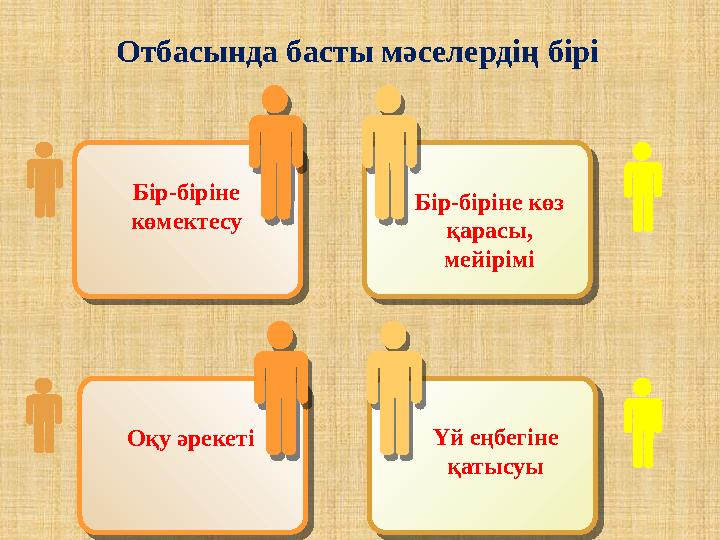 Отбасында басты мәселердің бірі

Бір-біріне көмектесу

Бір-біріне көз қарасы, мейірімі

Оқу әрекеті

Үй еңбегіне қатысуы